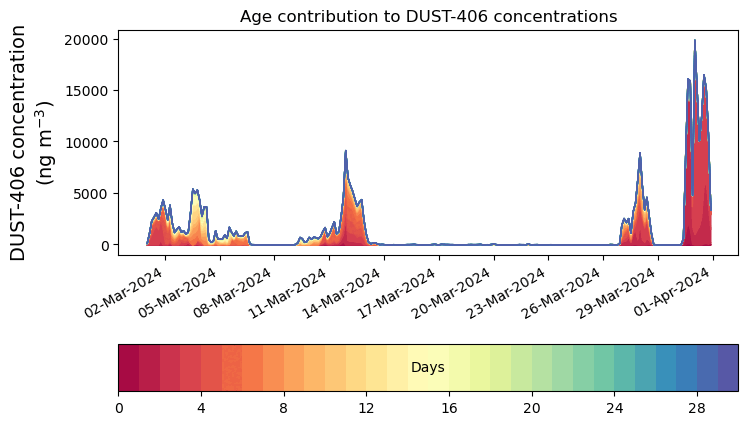 Age contribution to DUST-406 concentrations

DUST-406 concentration (ng m$^{-3}$)

20000
15000
10000
5000
0

02-Mar-2024
05-Mar-2024
08-Mar-2024
11-Mar-2024
14-Mar-2024
17-Mar-2024
20-Mar-2024
23-Mar-2024
26-Mar-2024
29-Mar-2024
01-Apr-2024

Days

0
4
8
12
16
20
24
28